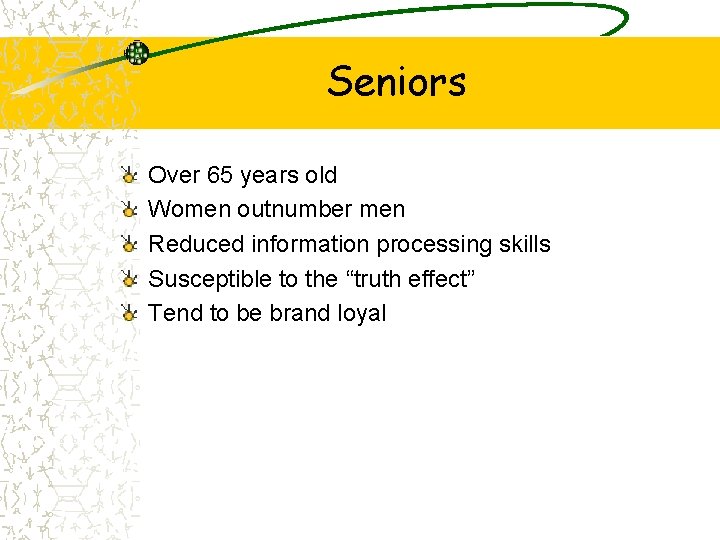 Seniors

Over 65 years old
Women outnumber men
Reduced information processing skills
Susceptible to the “truth effect”
Tend to be brand loyal